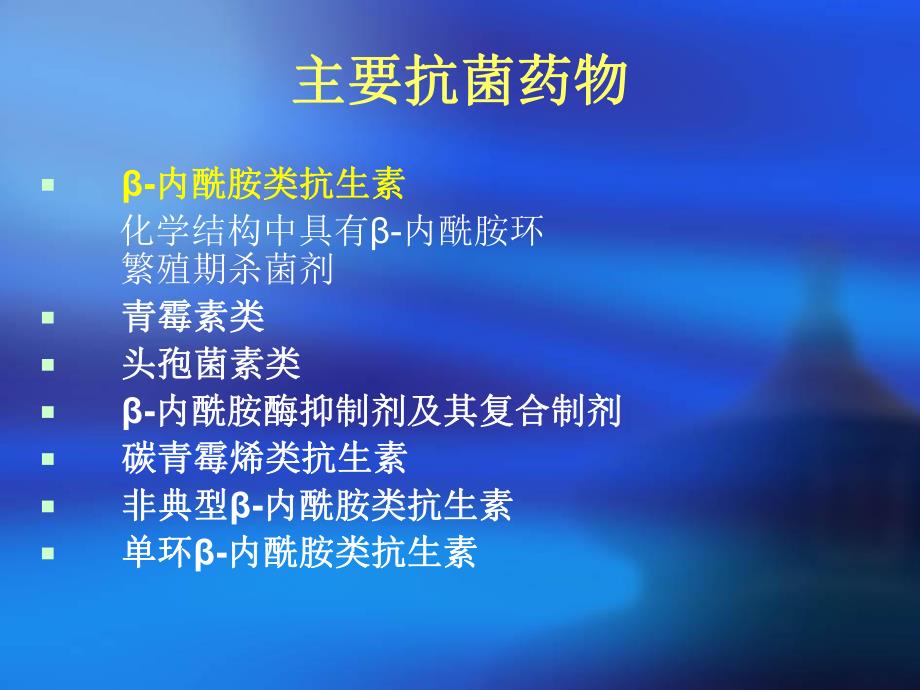 主要抗菌药物

▪ β-内酰胺类抗生素
化学结构中具有β-内酰胺环
繁殖期杀菌剂
▪ 青霉素类
▪ 头孢菌素类
▪ β-内酰胺酶抑制剂及其复合制剂
▪ 碳青霉烯类抗生素
▪ 非典型β-内酰胺类抗生素
▪ 单环β-内酰胺类抗生素